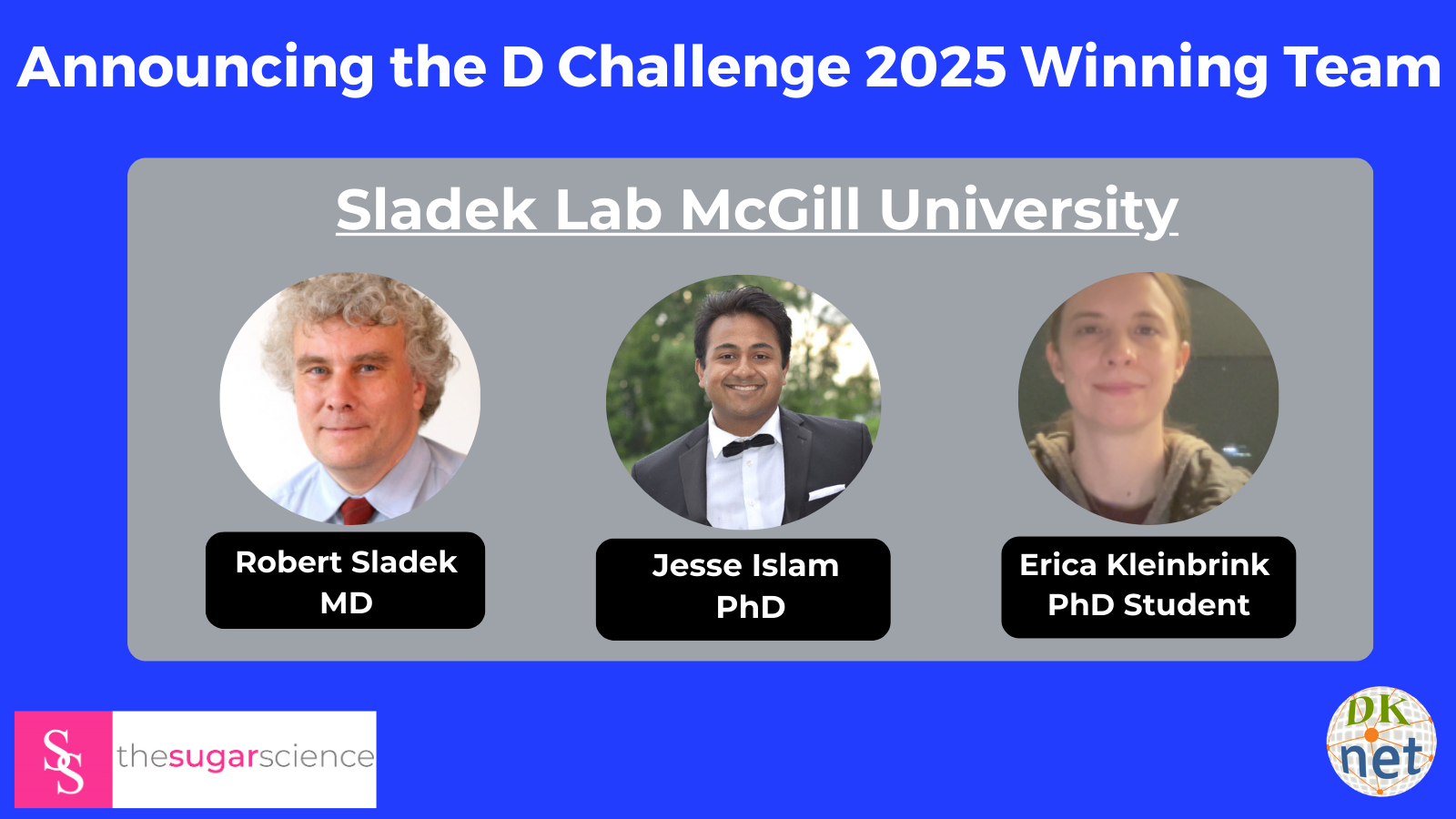 Announcing the D Challenge 2025 Winning Team

Sladek Lab McGill University

Robert Sladek
MD

Jesse Islam
PhD

Erica Kleinbrink
PhD Student

SS thesugarscience

DK net